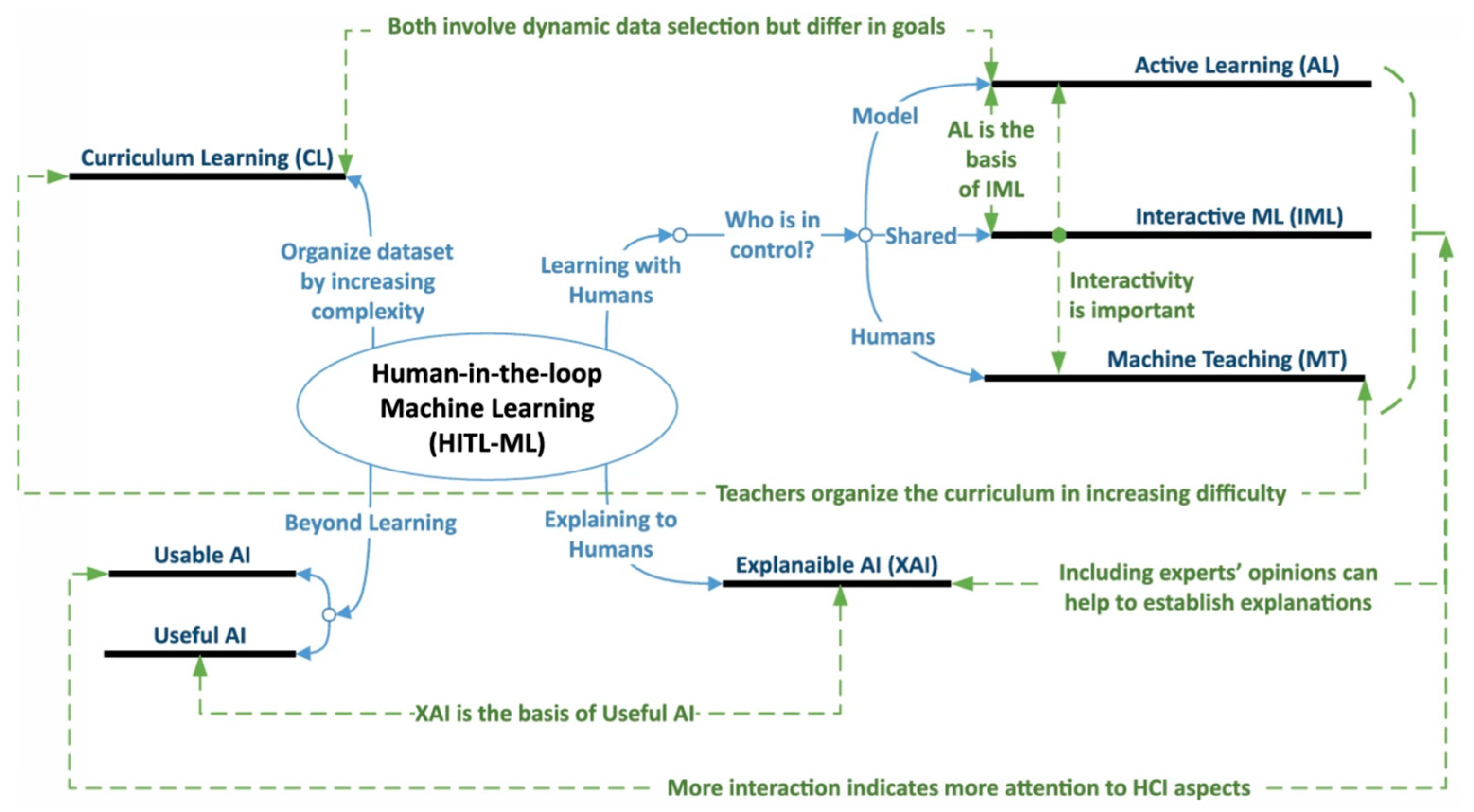 Both involve dynamic data selection but differ in goals

Active Learning (AL)

Curriculum Learning (CL)

Model

AL is the basis of IML

Organize dataset by increasing complexity

Learning with Humans

Who is in control?

Shared

Interactive ML (IML)

Interactivity is important

Humans

Machine Teaching (MT)

Human-in-the-loop Machine Learning (HITL-ML)

Teachers organize the curriculum in increasing difficulty

Beyond Learning

Explaining to Humans

Usable AI

Explanaible AI (XAI)

Including experts' opinions can help to establish explanations

Useful AI

XAI is the basis of Useful AI

More interaction indicates more attention to HCI aspects